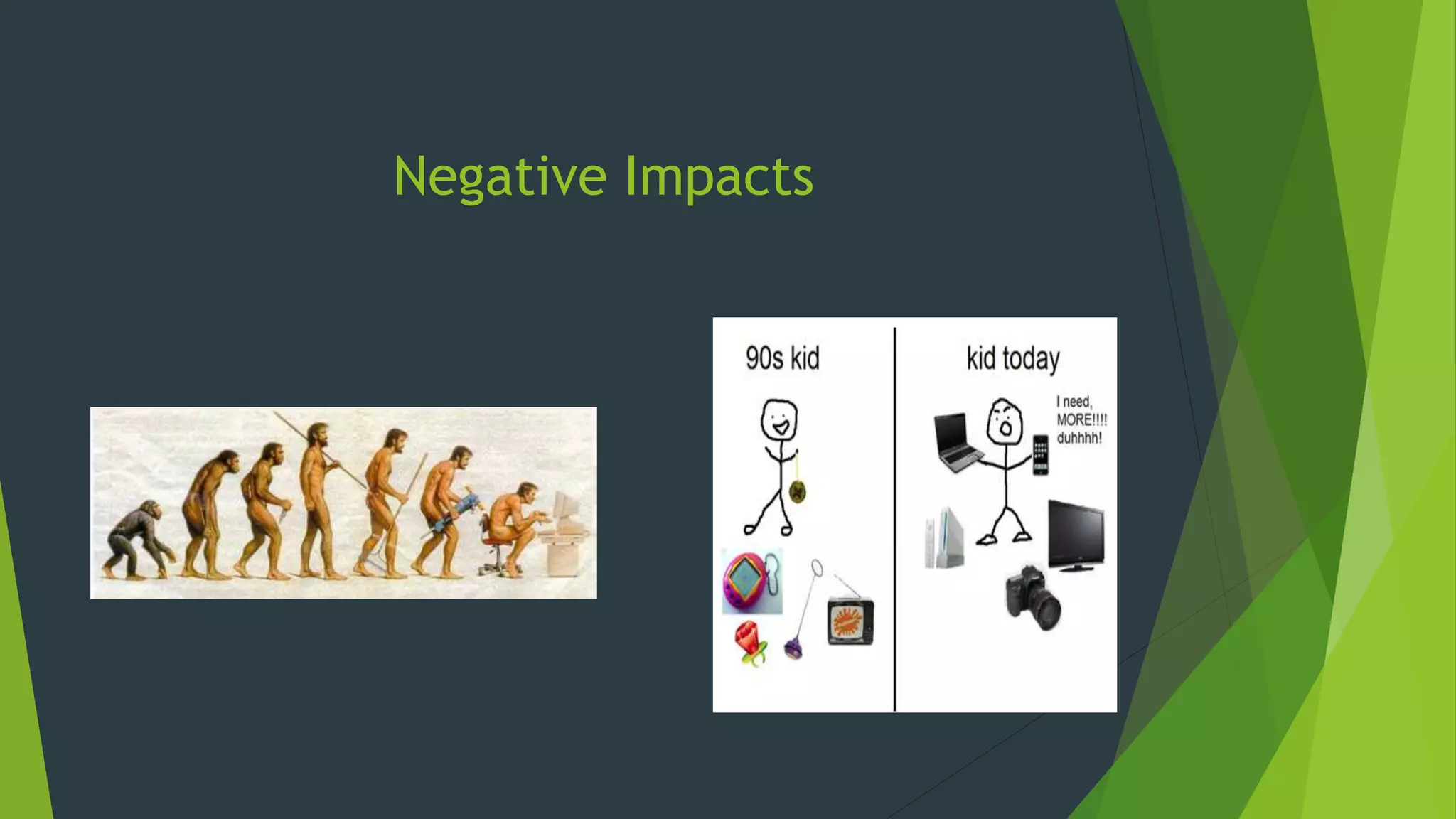 Negative Impacts

90s kid

kid today

I need, MORE!!!! duhhhh!